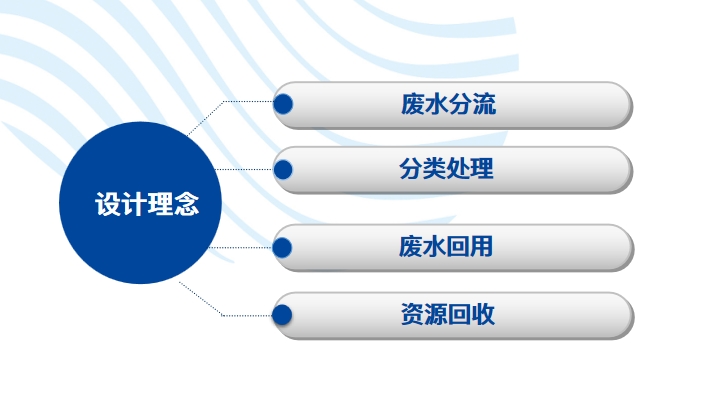 设计理念

废水分流

分类处理

废水回用

资源回收